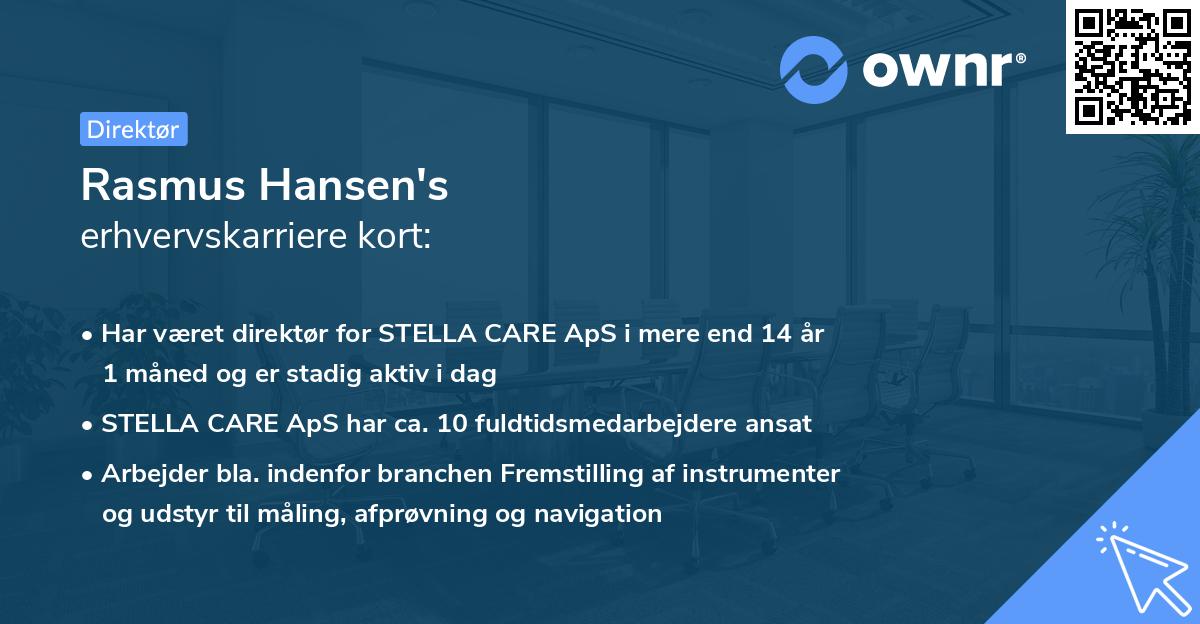 ownr®

Direktør

Rasmus Hansen's
erhvervskarriere kort:

• Har været direktør for STELLA CARE ApS i mere end 14 år 1 måned og er stadig aktiv i dag

• STELLA CARE ApS har ca. 10 fuldtidsmedarbejdere ansat

• Arbejder bla. indenfor branchen Fremstilling af instrumenter og udstyr til måling, afprøvning og navigation